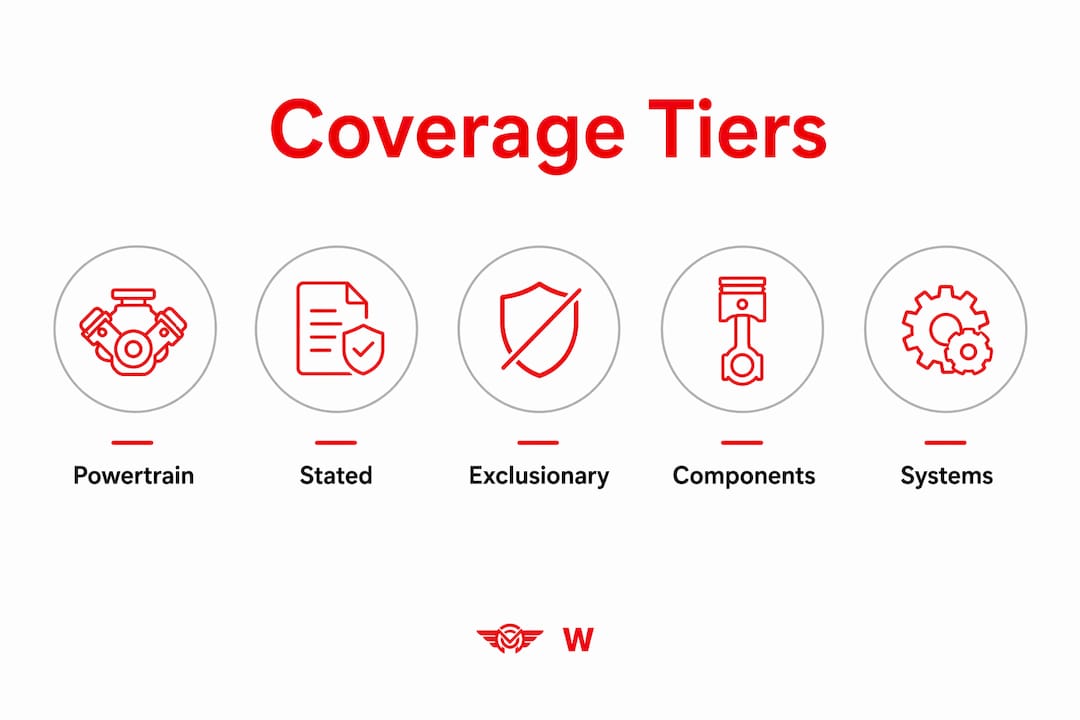 Coverage Tiers

Powertrain

Stated

Exclusionary

Components

Systems

W